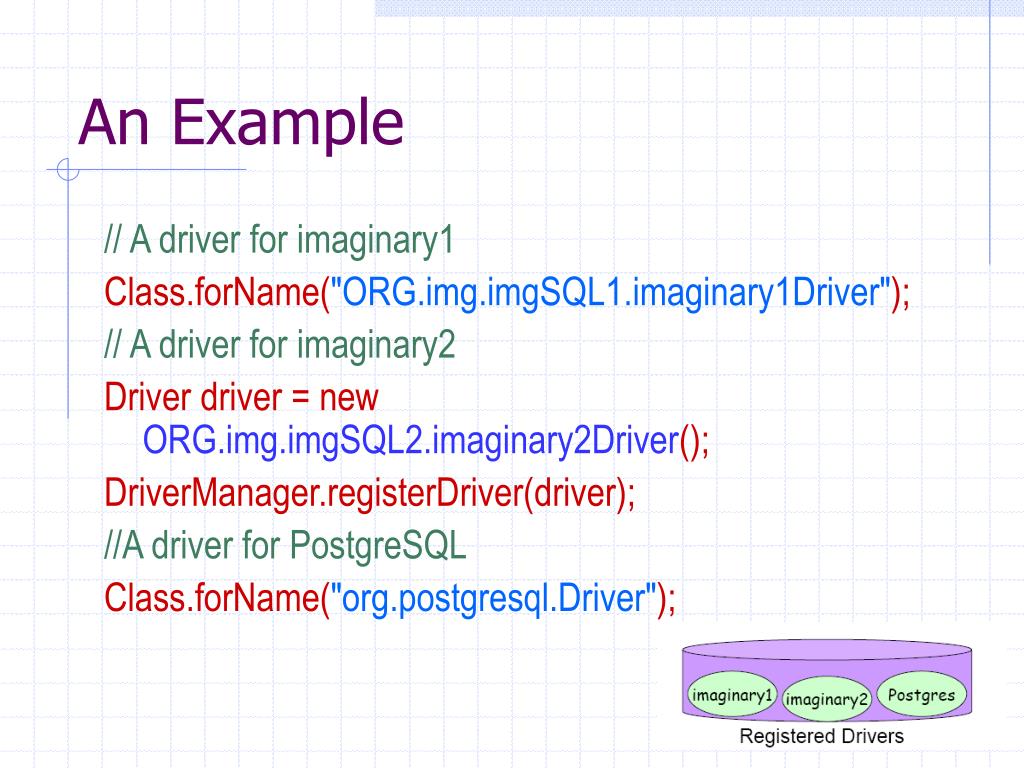 An Example

// A driver for imaginary1

Class.forName("ORG.img.imgSQL1.imaginary1Driver");

// A driver for imaginary2

Driver driver = new ORG.img.imgSQL2.imaginary2Driver();

DriverManager.registerDriver(driver);

//A driver for PostgreSQL

Class.forName("org.postgresql.Driver");

imaginary1 imaginary2 Postgres

Registered Drivers